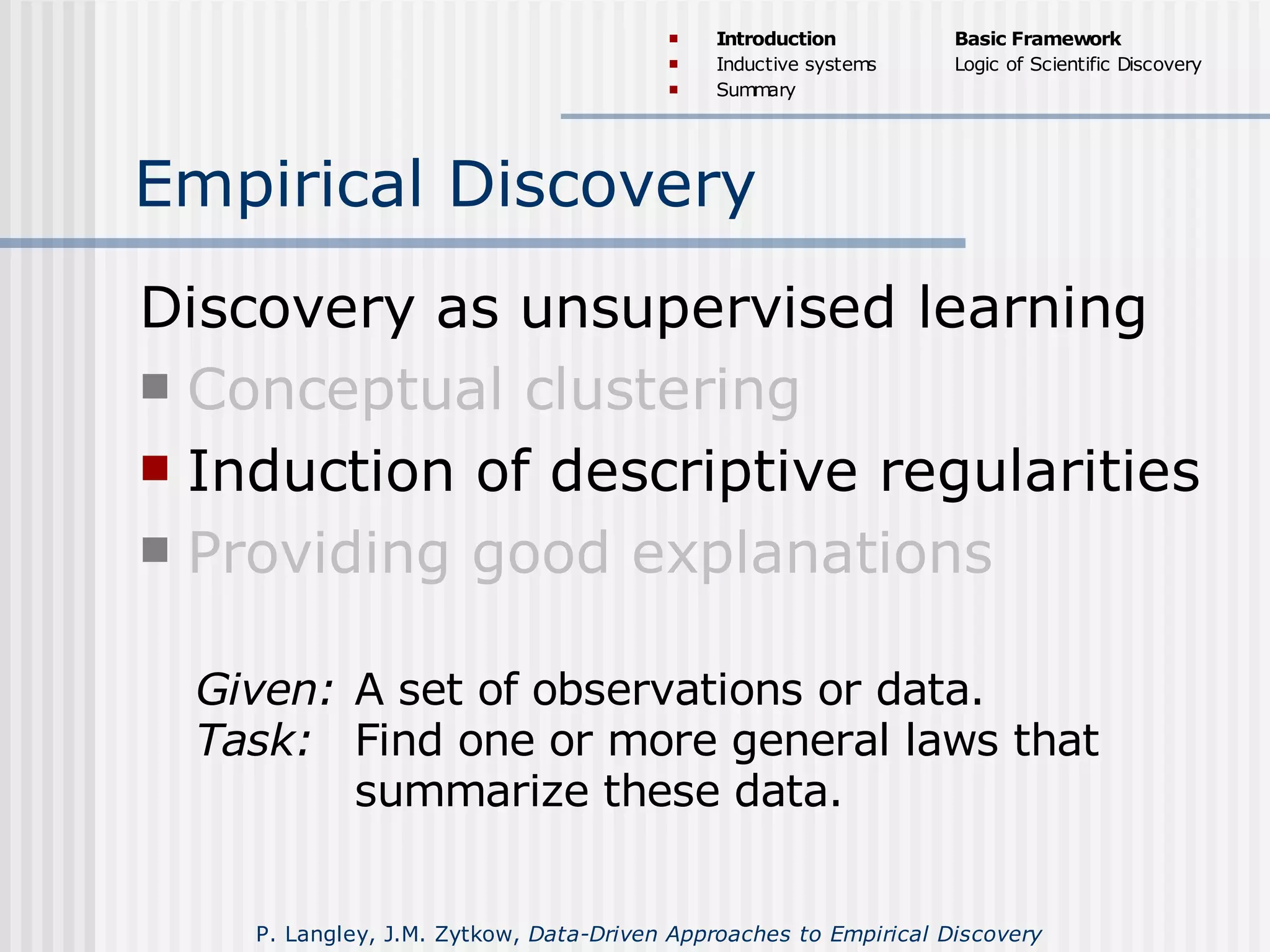 Introduction
Inductive systems
Summary

Basic Framework
Logic of Scientific Discovery

Empirical Discovery

Discovery as unsupervised learning

Conceptual clustering
Induction of descriptive regularities
Providing good explanations

Given: A set of observations or data.
Task: Find one or more general laws that summarize these data.

P. Langley, J.M. Zytkow, Data-Driven Approaches to Empirical Discovery